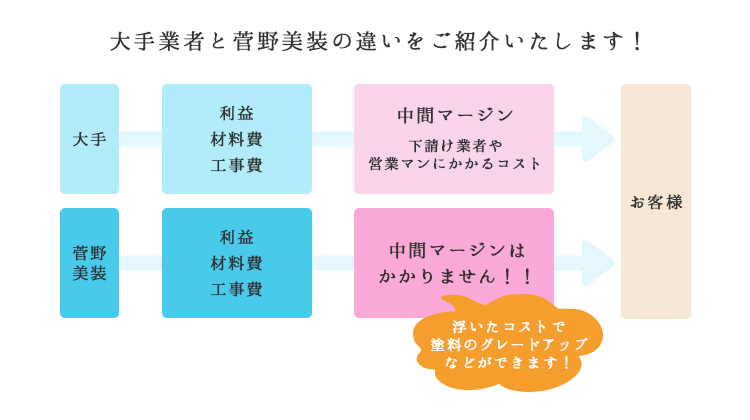 大手業者と菅野美装の違いをご紹介いたします！

大手

利益
材料費
工事費

中間マージン
下請け業者や
営業マンにかかるコスト

菅野
美装

利益
材料費
工事費

中間マージンは
かかりません！！

浮いたコストで
塗料のグレードアップ
などができます！

お客様